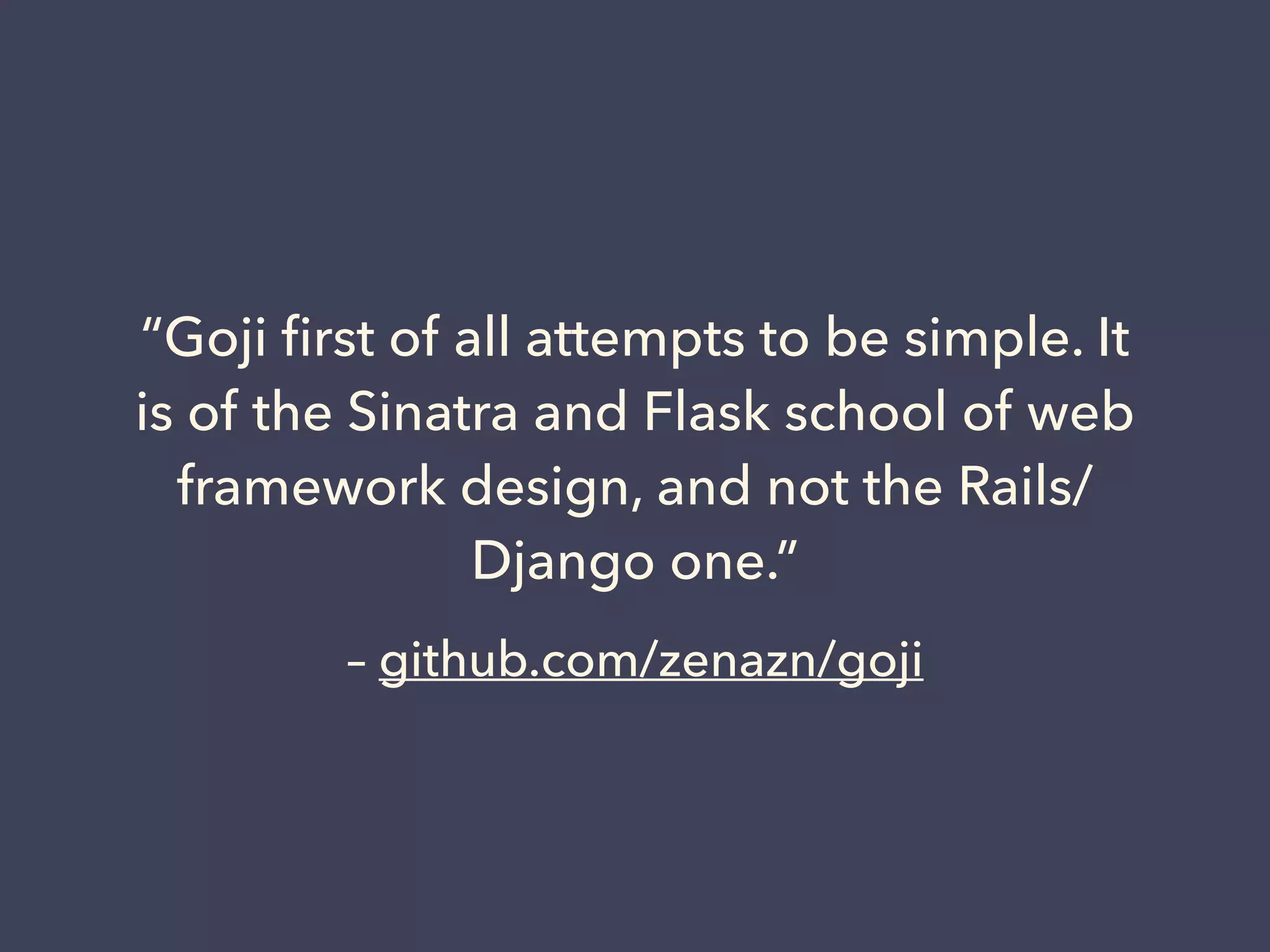 “Goji first of all attempts to be simple. It is of the Sinatra and Flask school of web framework design, and not the Rails/Django one.”

– github.com/zenazn/goji